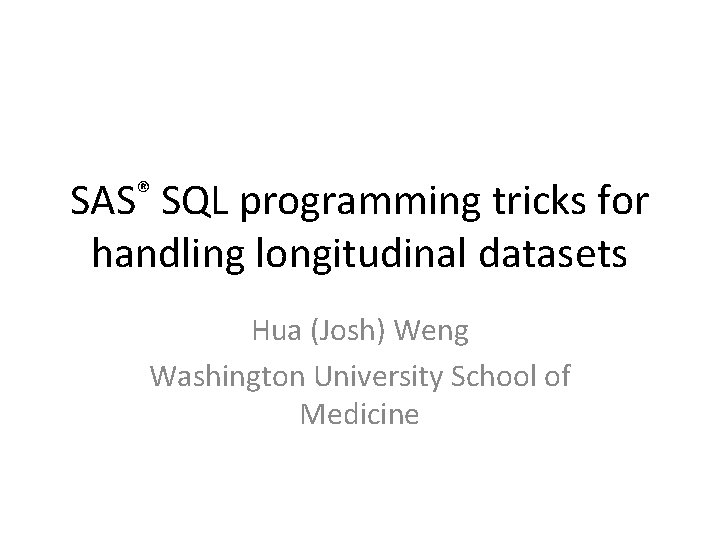 SAS® SQL programming tricks for handling longitudinal datasets

Hua (Josh) Weng

Washington University School of Medicine